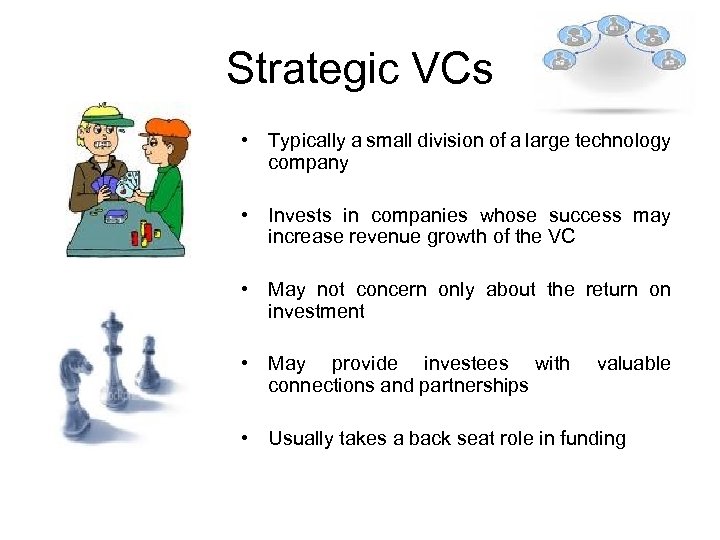 Strategic VCs

• Typically a small division of a large technology company

• Invests in companies whose success may increase revenue growth of the VC

• May not concern only about the return on investment

• May provide investees with valuable connections and partnerships

• Usually takes a back seat role in funding